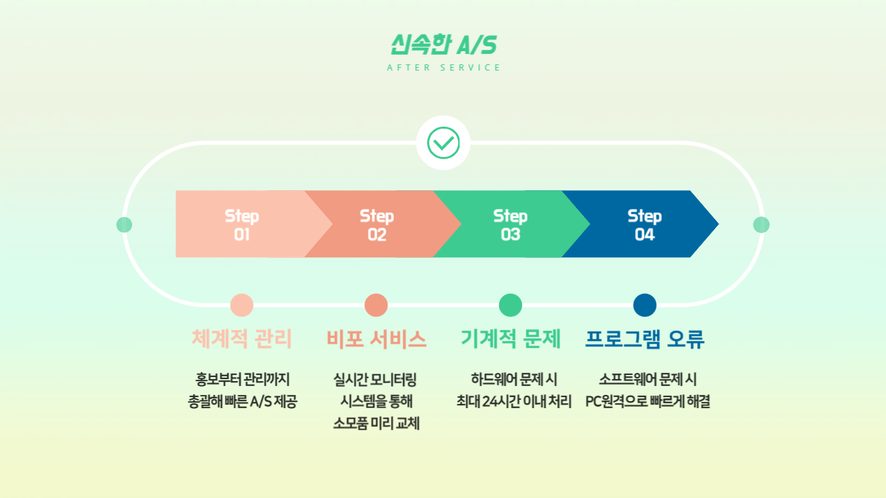 신속한 A/S
AFTER SERVICE

Step 01

Step 02

Step 03

Step 04

체계적 관리

홍보부터 관리까지
총괄해 빠른 A/S 제공

비포 서비스

실시간 모니터링
시스템을 통해
소모품 미리 교체

기계적 문제

하드웨어 문제 시
최대 24시간 이내 처리

프로그램 오류

소프트웨어 문제 시
PC원격으로 빠르게 해결